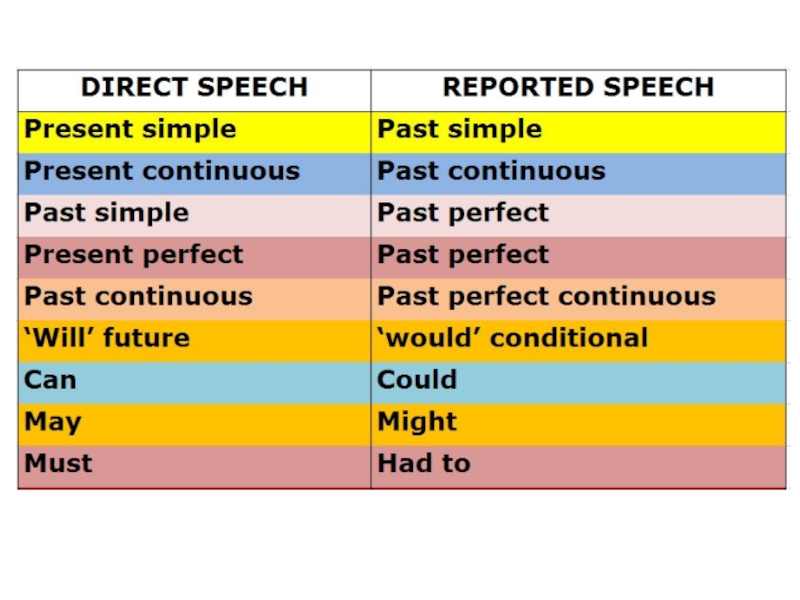 | DIRECT SPEECH | REPORTED SPEECH |
|---|---|
| Present simple | Past simple |
| Present continuous | Past continuous |
| Past simple | Past perfect |
| Present perfect | Past perfect |
| Past continuous | Past perfect continuous |
| ‘Will’ future | ‘would’ conditional |
| Can | Could |
| May | Might |
| Must | Had to |